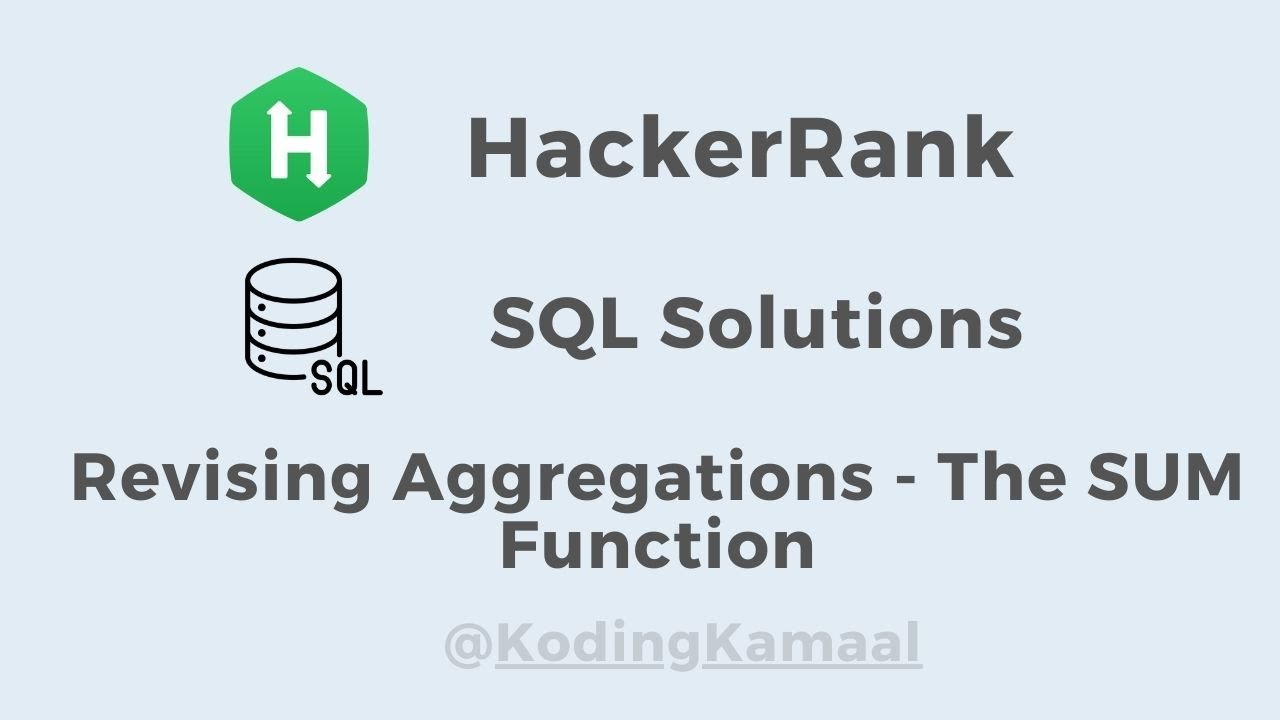 H

HackerRank

SQL

SQL Solutions

Revising Aggregations - The SUM Function

@KodingKamaal